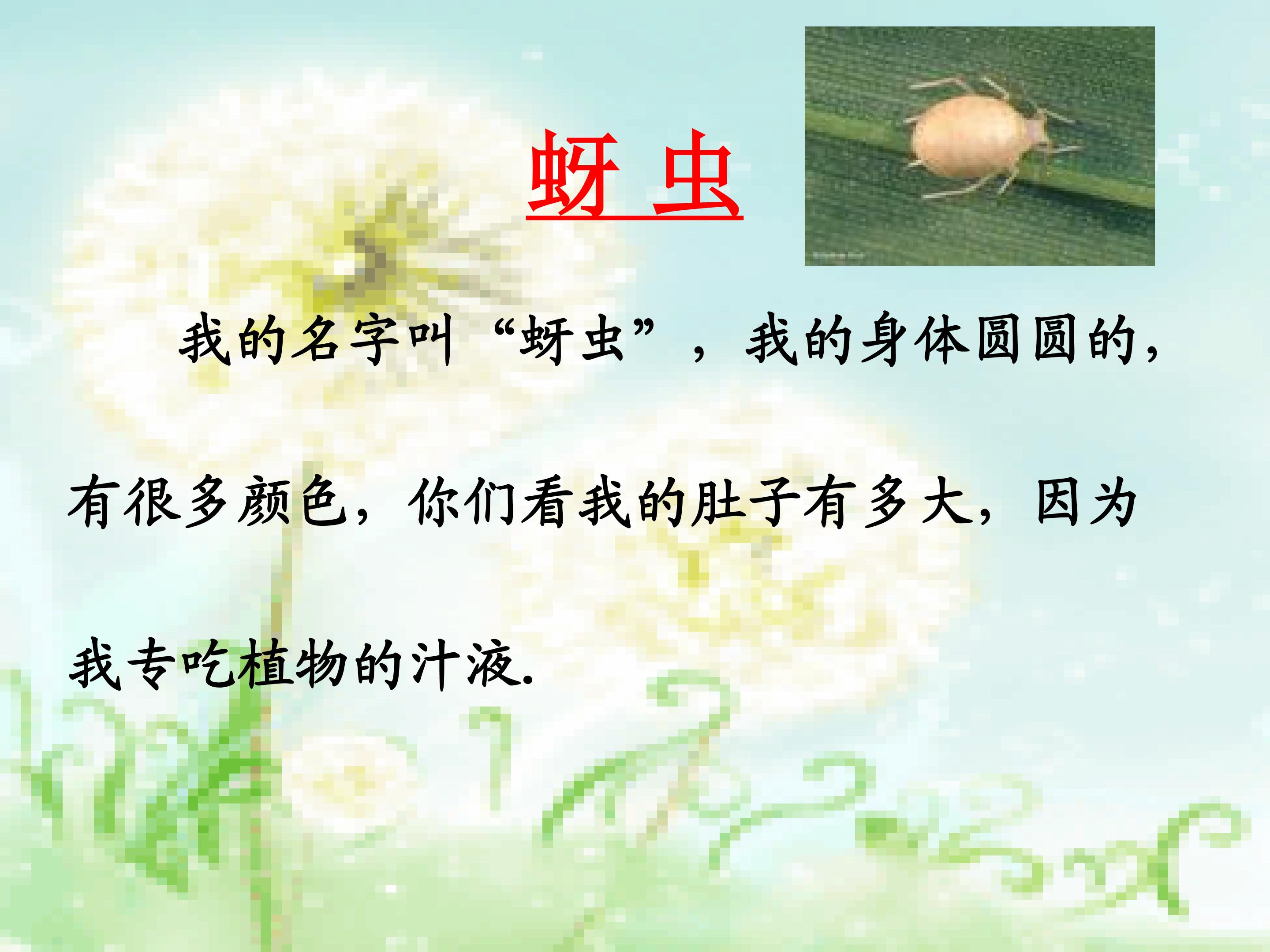 蚜 虫

我的名字叫“蚜虫”，我的身体圆圆的，有很多颜色，你们看我的肚子有多大，因为我专吃植物的汁液.